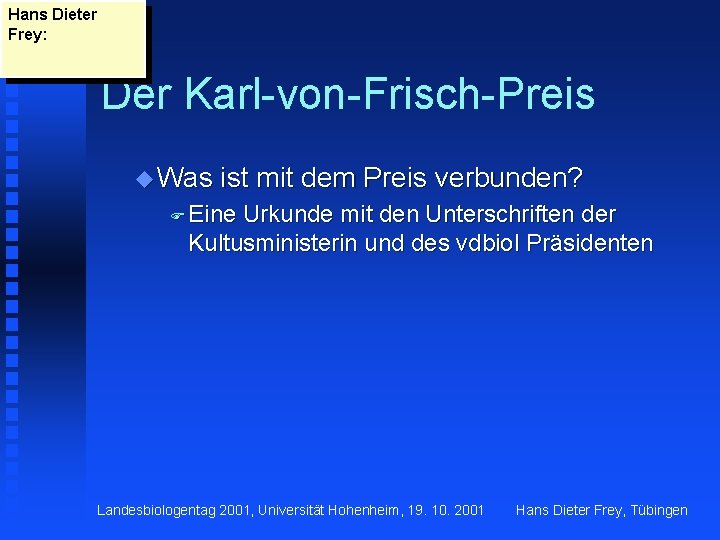 Hans Dieter Frey:

Der Karl-von-Frisch-Preis

Was ist mit dem Preis verbunden?

Eine Urkunde mit den Unterschriften der Kultusministerin und des vdbiol Präsidenten

Landesbiologentag 2001, Universität Hohenheim, 19. 10. 2001

Hans Dieter Frey, Tübingen